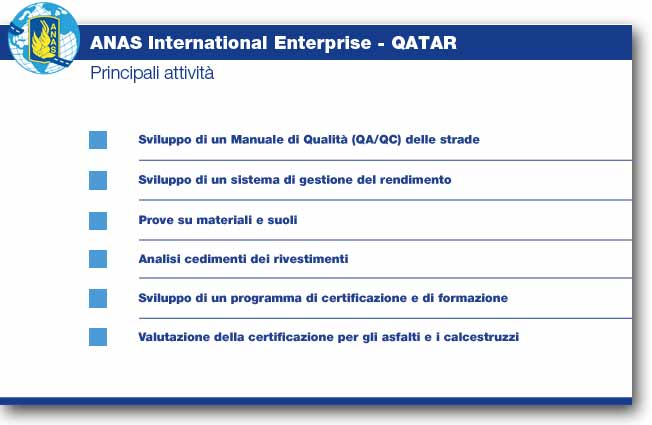 ANAS

ANAS International Enterprise - QATAR

Principali attività

Sviluppo di un Manuale di Qualità (QA/QC) delle strade

Sviluppo di un sistema di gestione del rendimento

Prove su materiali e suoli

Analisi cedimenti dei rivestimenti

Sviluppo di un programma di certificazione e di formazione

Valutazione della certificazione per gli asfalti e i calcestruzzi